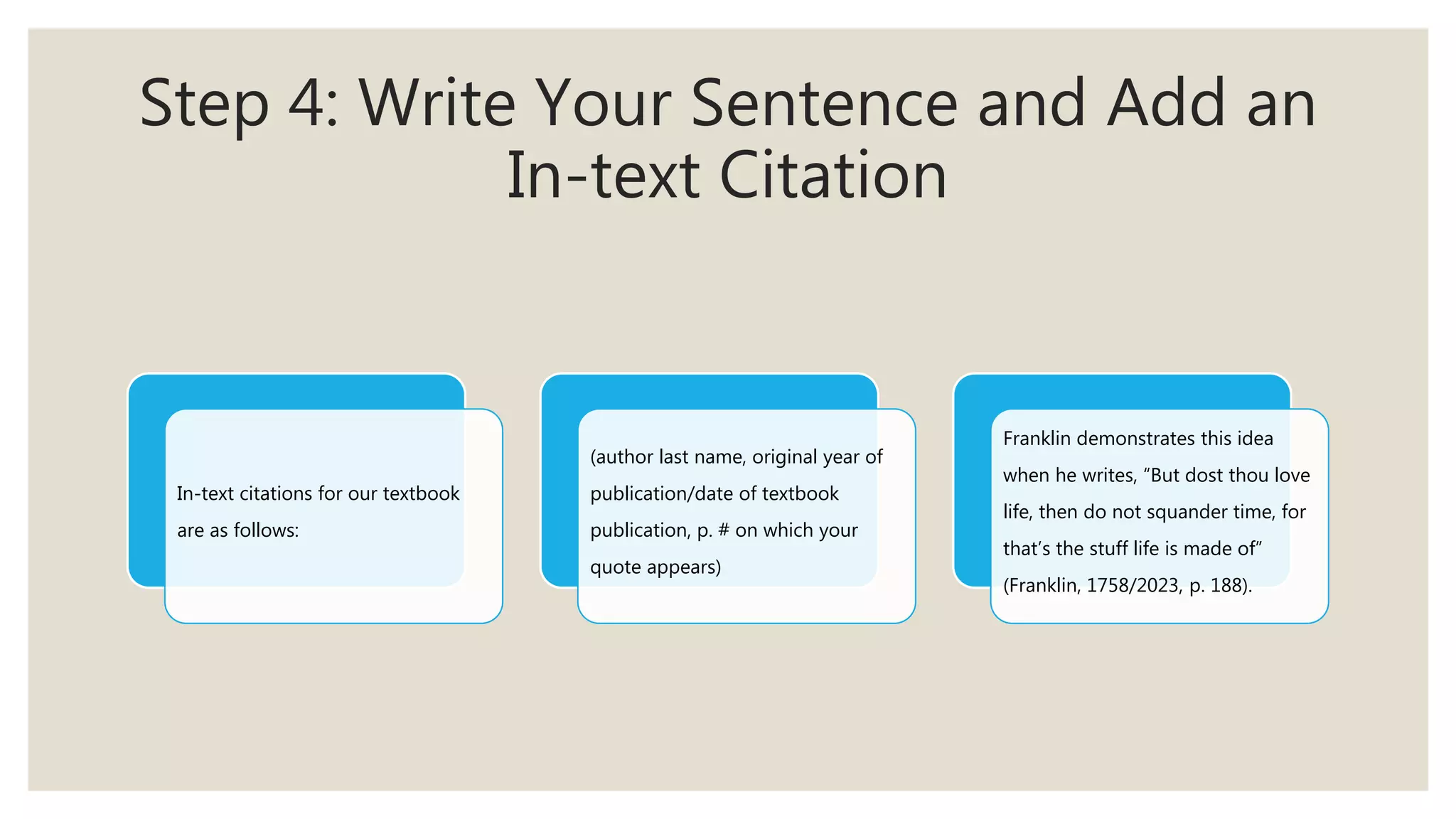 Step 4: Write Your Sentence and Add an In-text Citation

In-text citations for our textbook are as follows:

(author last name, original year of publication/date of textbook publication, p. # on which your quote appears)

Franklin demonstrates this idea when he writes, “But dost thou love life, then do not squander time, for that’s the stuff life is made of” (Franklin, 1758/2023, p. 188).